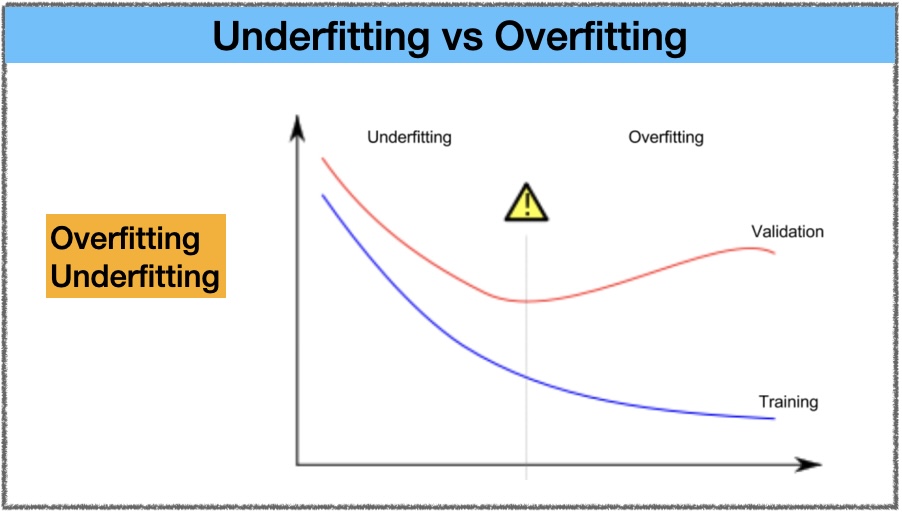 Underfitting vs Overfitting

Overfitting
Underfitting

Underfitting

Overfitting

Validation

Training